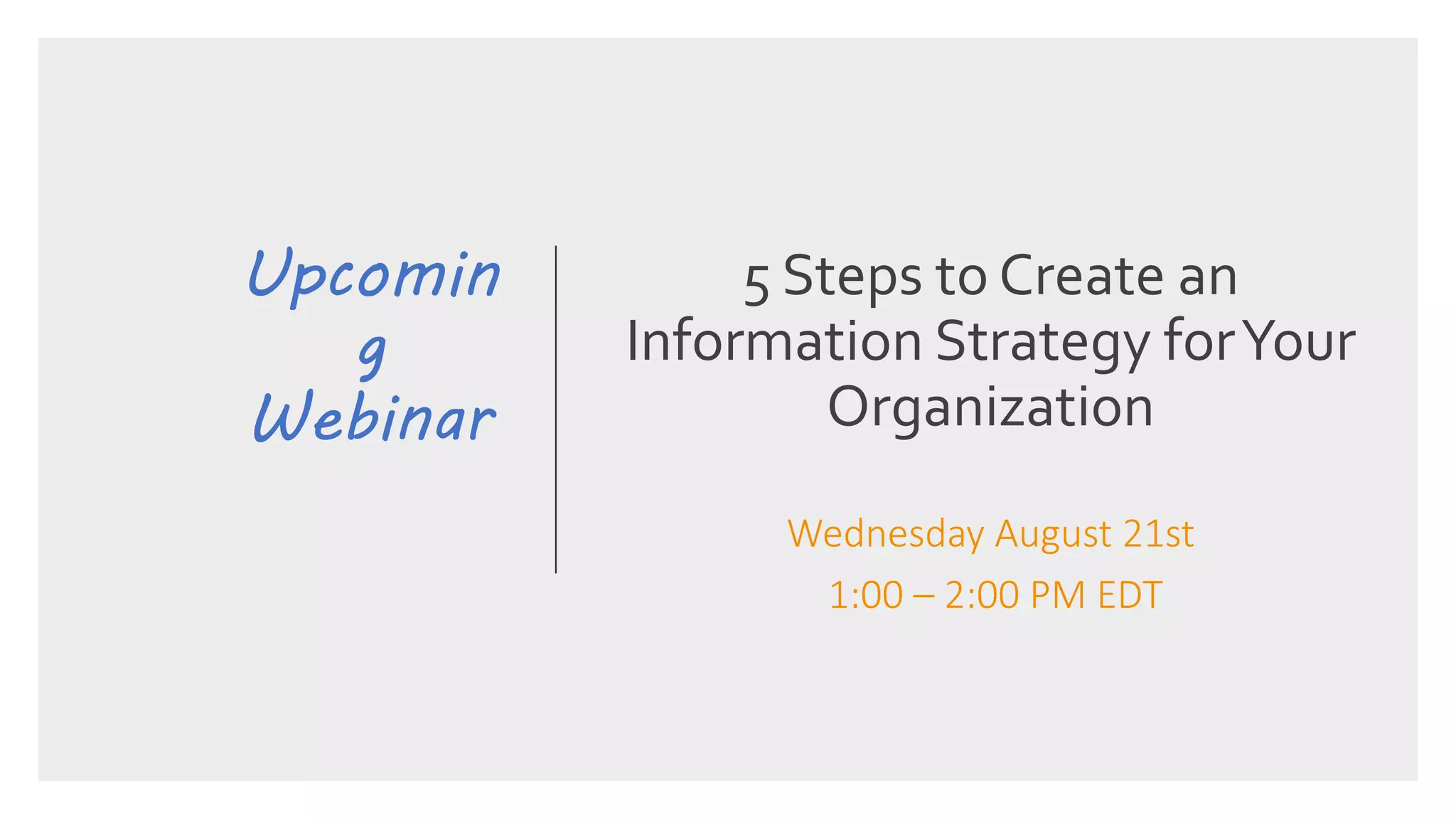 Upcoming Webinar

5 Steps to Create an Information Strategy for Your Organization

Wednesday August 21st

1:00 – 2:00 PM EDT